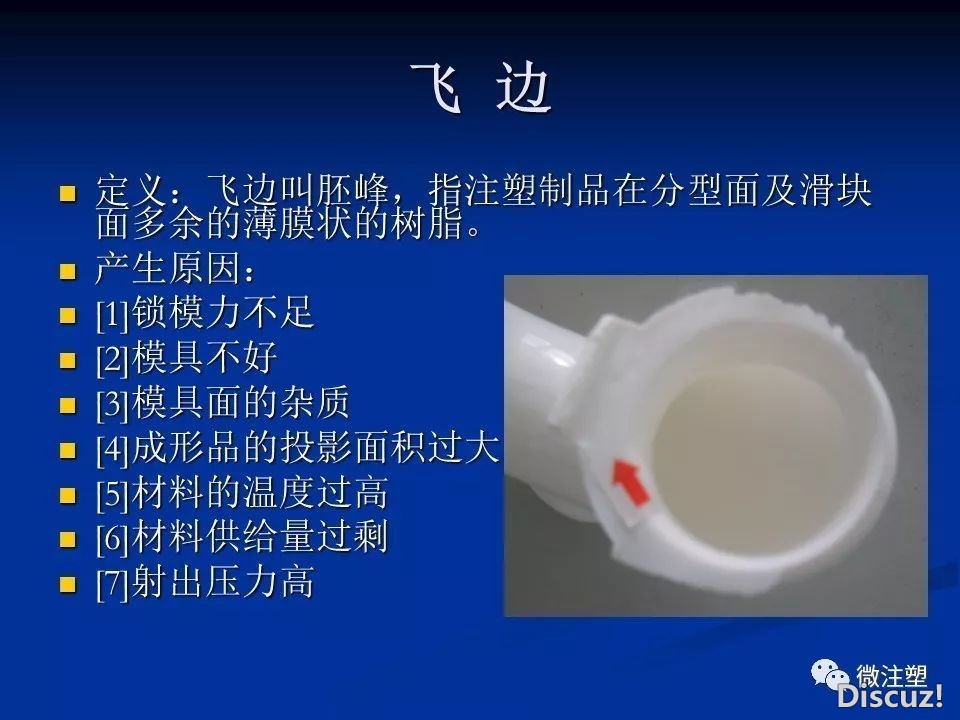 飞 边

定义：飞边叫胚峰，指注塑制品在分型面及滑块面多余的薄膜状的树脂。

产生原因：

[1]锁模力不足

[2]模具不好

[3]模具面的杂质

[4]成形品的投影面积过大

[5]材料的温度过高

[6]材料供给量过剩

[7]射出压力高

微注塑
Discuz!